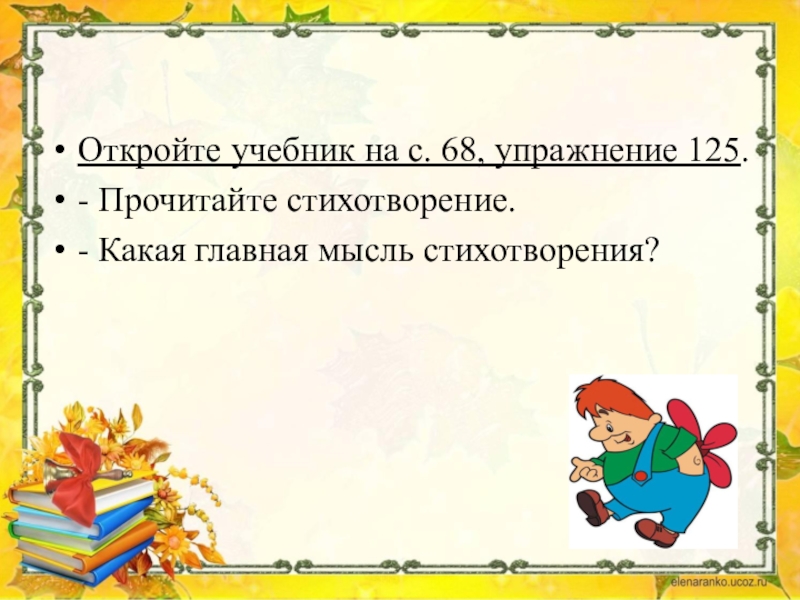 • Откройте учебник на с. 68, упражнение 125.

• - Прочитайте стихотворение.

• - Какая главная мысль стихотворения?

elenaranko.ucoz.ru